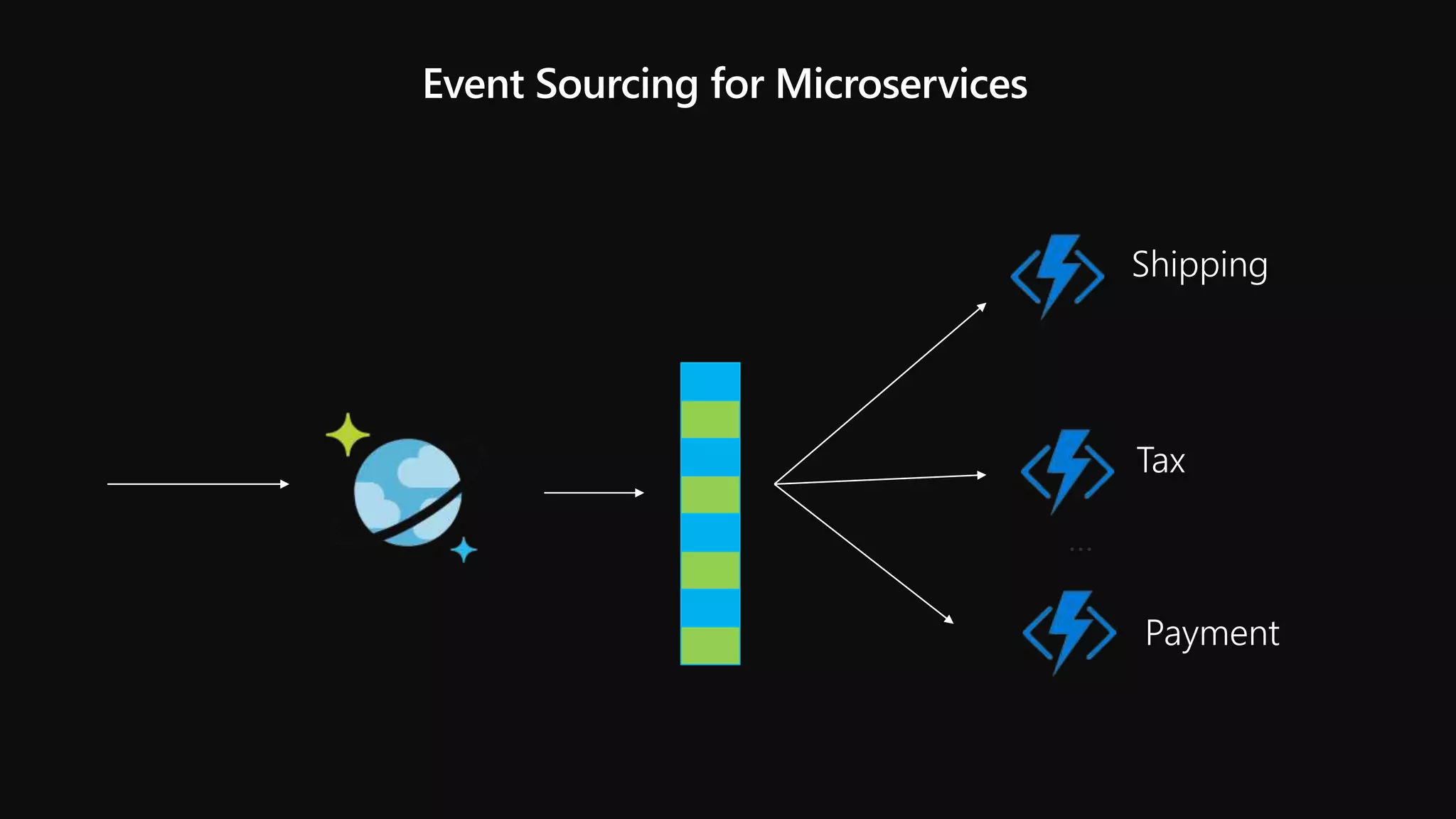 Event Sourcing for Microservices

Shipping

Tax

...

Payment